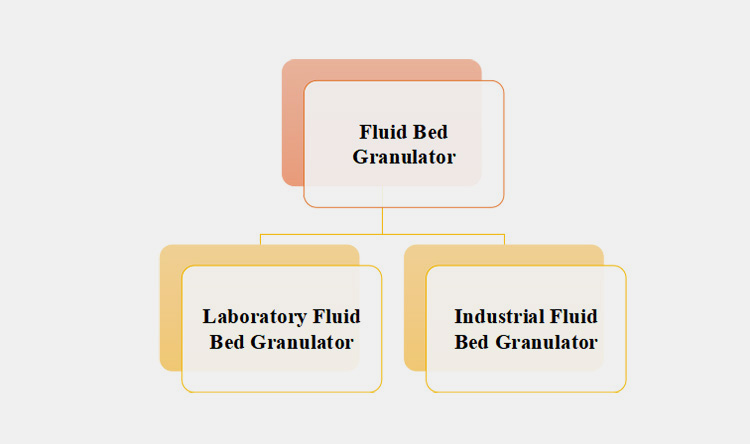 Fluid Bed Granulator

Laboratory Fluid Bed Granulator

Industrial Fluid Bed Granulator